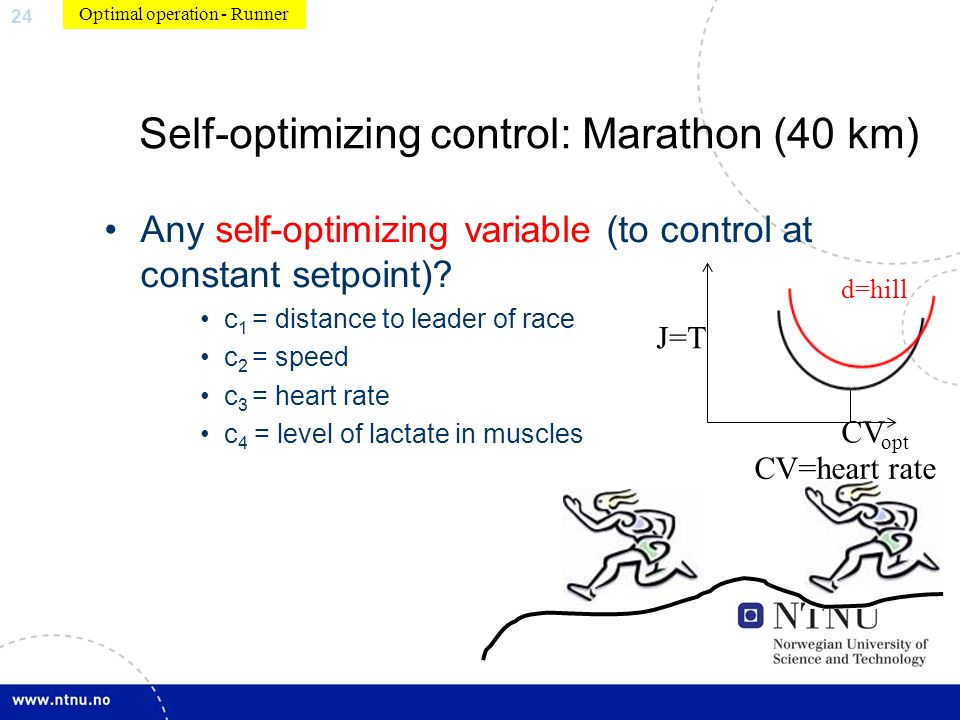 24

Optimal operation - Runner

Self-optimizing control: Marathon (40 km)

• Any self-optimizing variable (to control at constant setpoint)?
  • $c_1$ = distance to leader of race
  • $c_2$ = speed
  • $c_3$ = heart rate
  • $c_4$ = level of lactate in muscles

d=hill

J=T

$CV_{opt}$

CV=heart rate

NTNU
Norwegian University of Science and Technology

www.ntnu.no